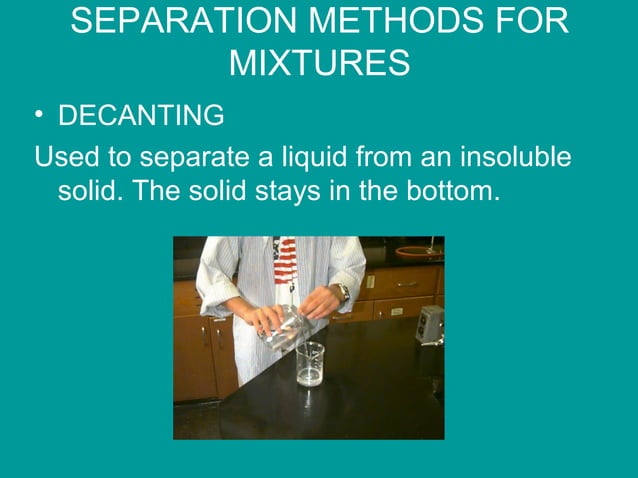 SEPARATION METHODS FOR MIXTURES

• DECANTING

Used to separate a liquid from an insoluble solid. The solid stays in the bottom.